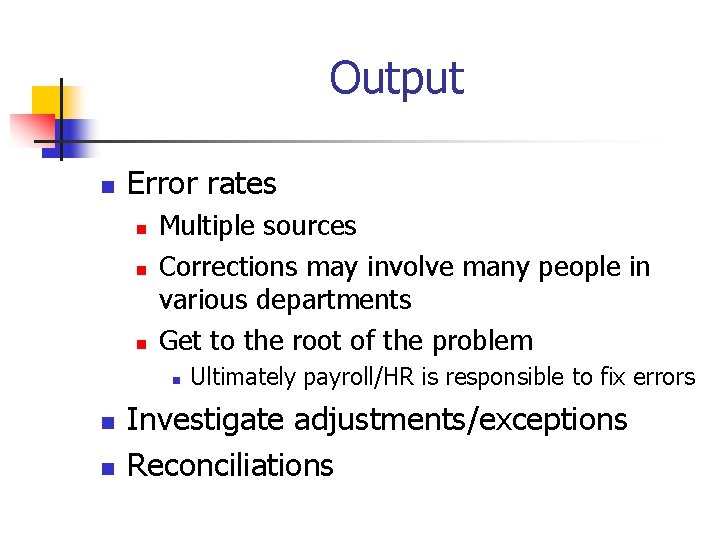 Output

Error rates
Multiple sources
Corrections may involve many people in various departments
Get to the root of the problem
Ultimately payroll/HR is responsible to fix errors
Investigate adjustments/exceptions
Reconciliations